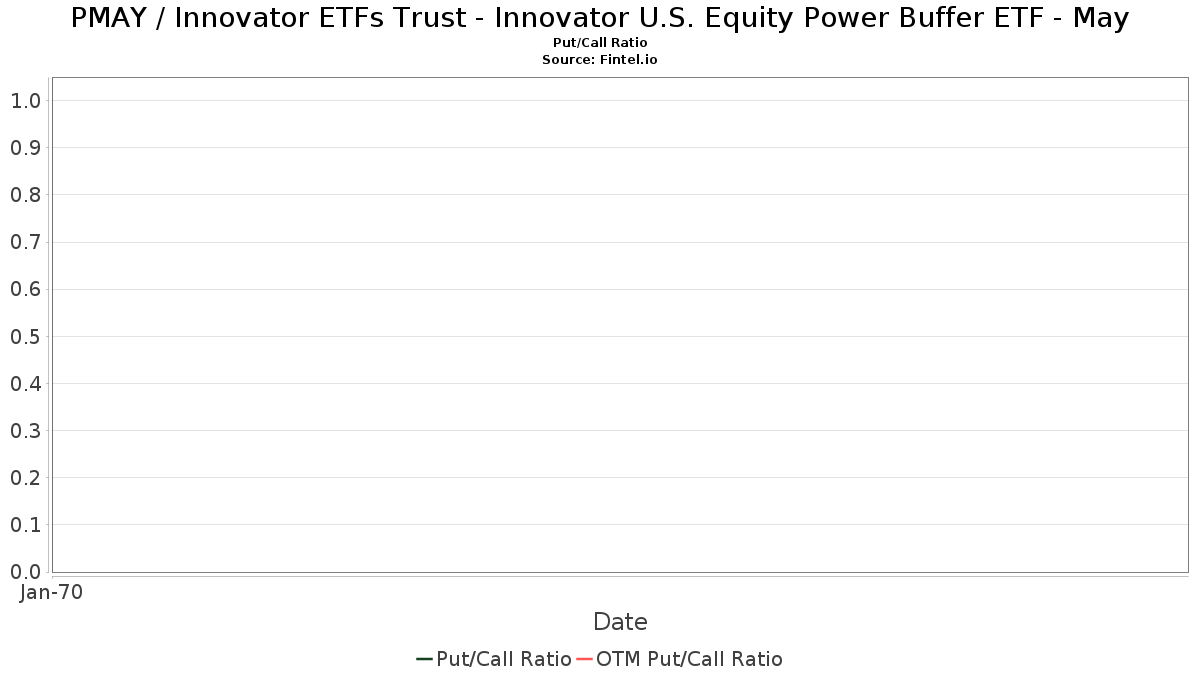 PMAY / Innovator ETFs Trust - Innovator U.S. Equity Power Buffer ETF - May
Put/Call Ratio
Source: Fintel.io

1.0
0.9
0.8
0.7
0.6
0.5
0.4
0.3
0.2
0.1
0.0

Jan-70

Date

Put/Call Ratio OTM Put/Call Ratio